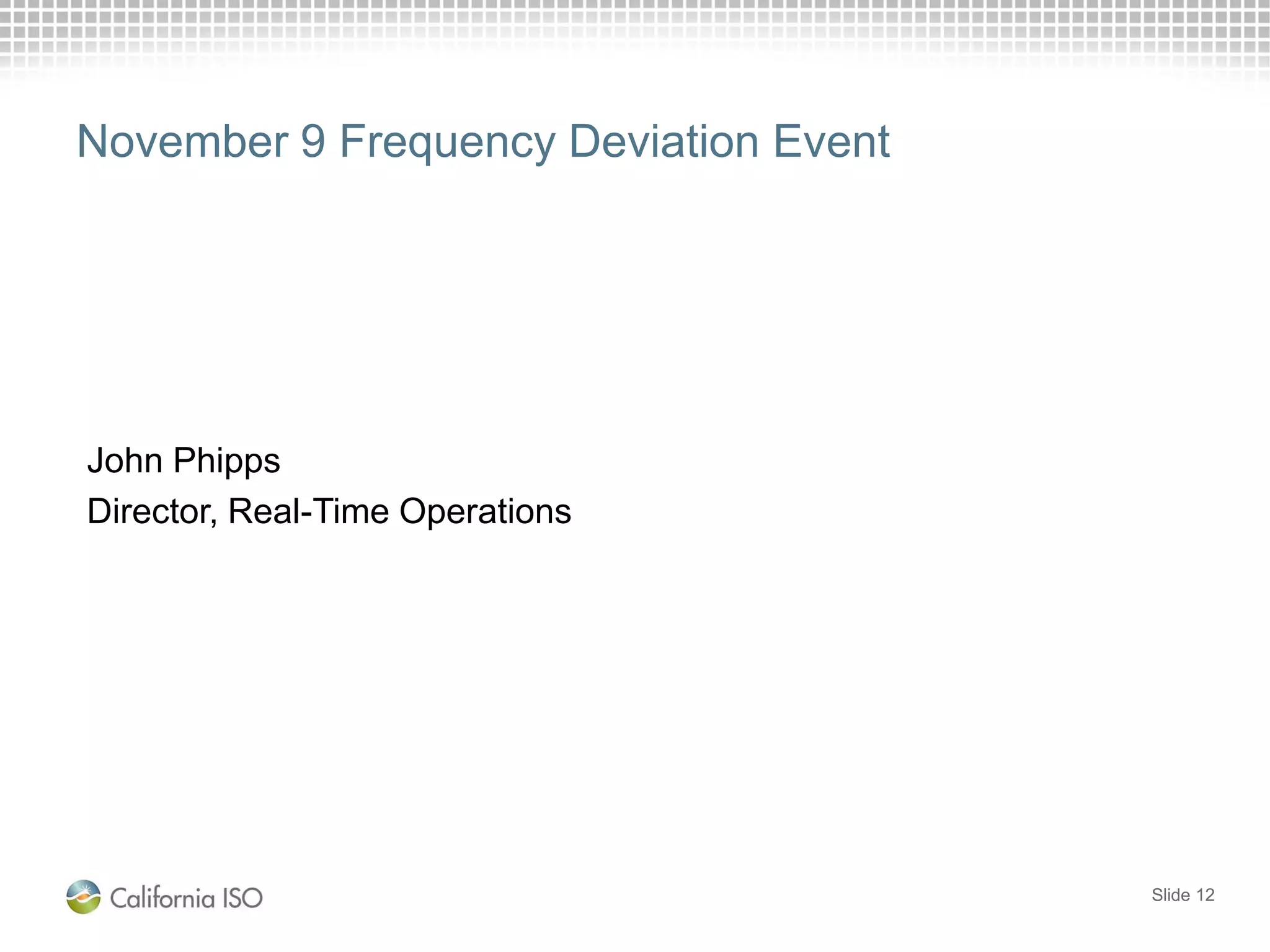 November 9 Frequency Deviation Event

John Phipps
Director, Real-Time Operations

California ISO

Slide 12